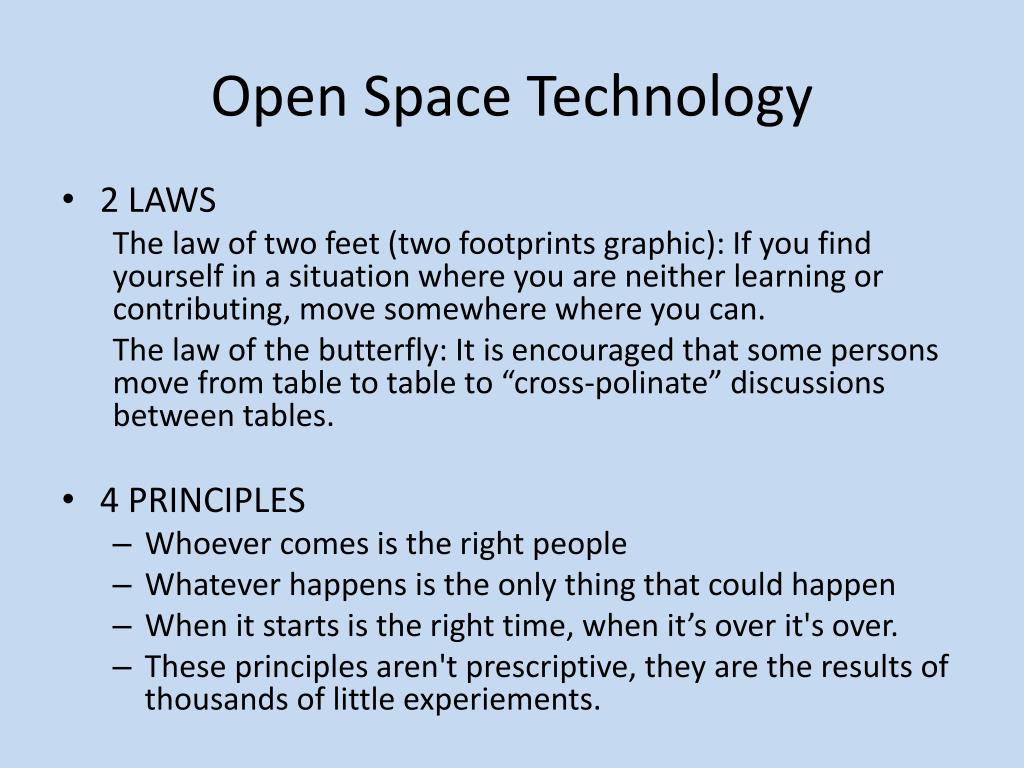 Open Space Technology

• 2 LAWS

The law of two feet (two footprints graphic): If you find yourself in a situation where you are neither learning or contributing, move somewhere where you can.

The law of the butterfly: It is encouraged that some persons move from table to table to “cross-polinate” discussions between tables.

• 4 PRINCIPLES

– Whoever comes is the right people
– Whatever happens is the only thing that could happen
– When it starts is the right time, when it’s over it's over.
– These principles aren't prescriptive, they are the results of thousands of little experiements.